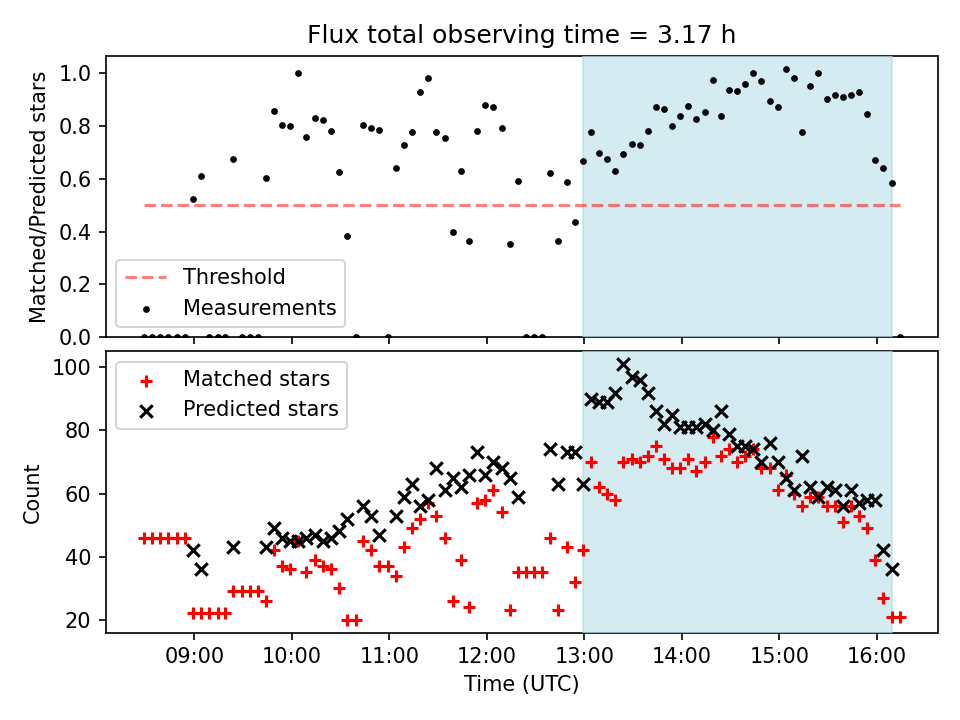 Flux total observing time = 3.17 h

Matched/Predicted stars

1.0
0.8
0.6
0.4
0.2
0.0

Threshold
Measurements

Count

100
80
60
40
20

Matched stars
Predicted stars

09:00
10:00
11:00
12:00
13:00
14:00
15:00
16:00

Time (UTC)